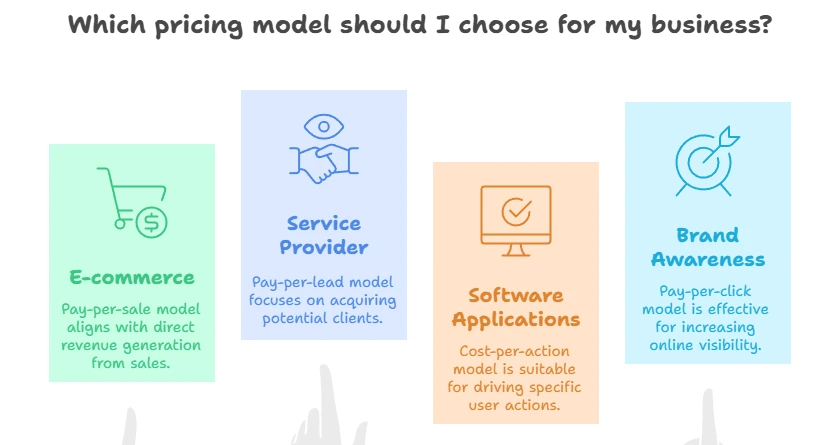 Which pricing model should I choose for my business?

E-commerce

Pay-per-sale model aligns with direct revenue generation from sales.

Service Provider

Pay-per-lead model focuses on acquiring potential clients.

Software Applications

Cost-per-action model is suitable for driving specific user actions.

Brand Awareness

Pay-per-click model is effective for increasing online visibility.